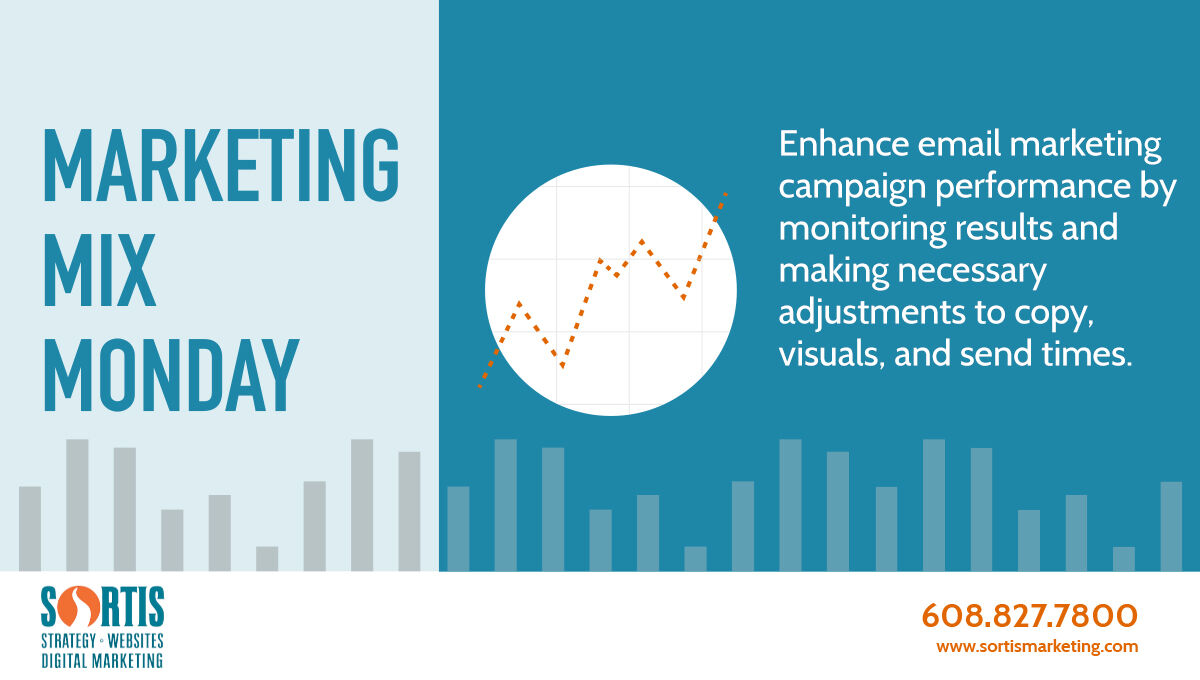 MARKETING MIX MONDAY

Enhance email marketing campaign performance by monitoring results and making necessary adjustments to copy, visuals, and send times.

SORTIS
STRATEGY • WEBSITES
DIGITAL MARKETING

608.827.7800
www.sortismarketing.com